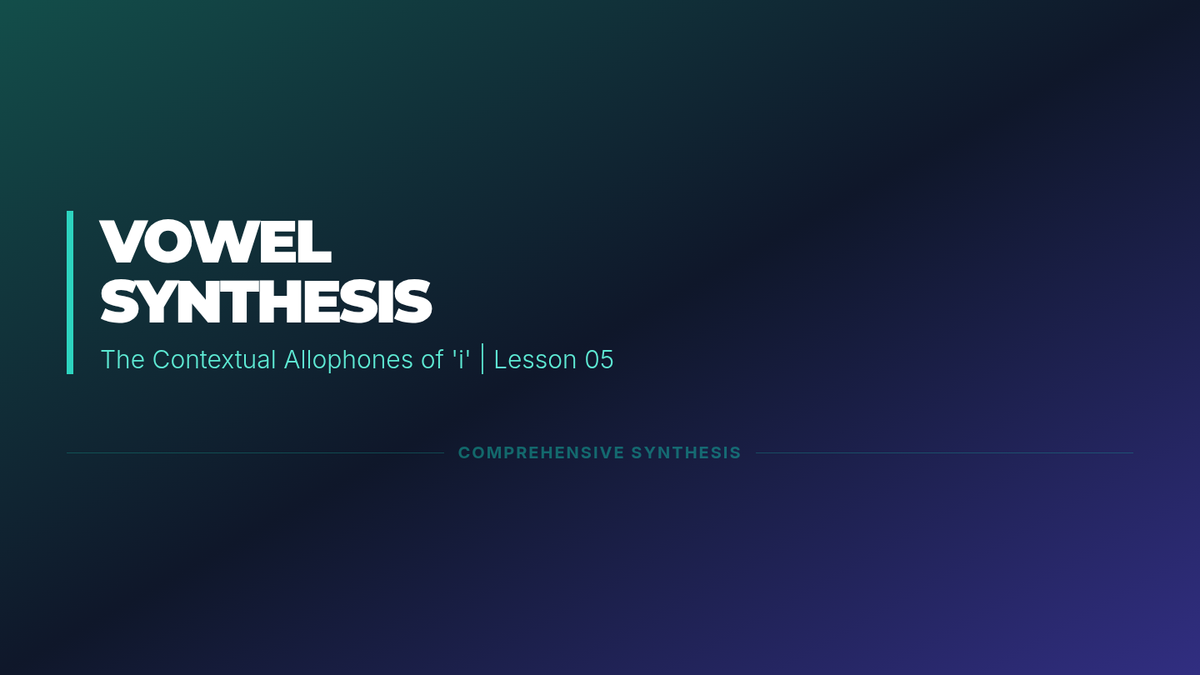 VOWEL SYNTHESIS

The Contextual Allophones of 'i' | Lesson 05

COMPREHENSIVE SYNTHESIS